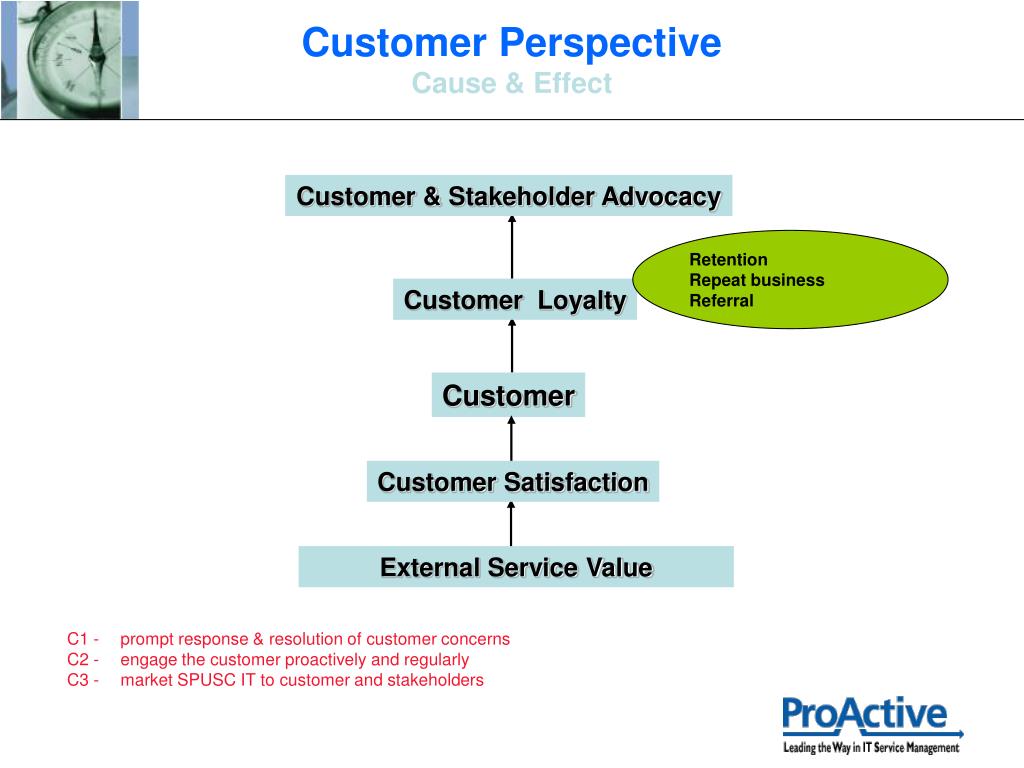 Customer Perspective
Cause & Effect

Customer & Stakeholder Advocacy

Retention
Repeat business
Referral

Customer  Loyalty

Customer

Customer Satisfaction

External Service Value

C1 - prompt response & resolution of customer concerns
C2 - engage the customer proactively and regularly
C3 - market SPUSC IT to customer and stakeholders

ProActive
Leading the Way in IT Service Management